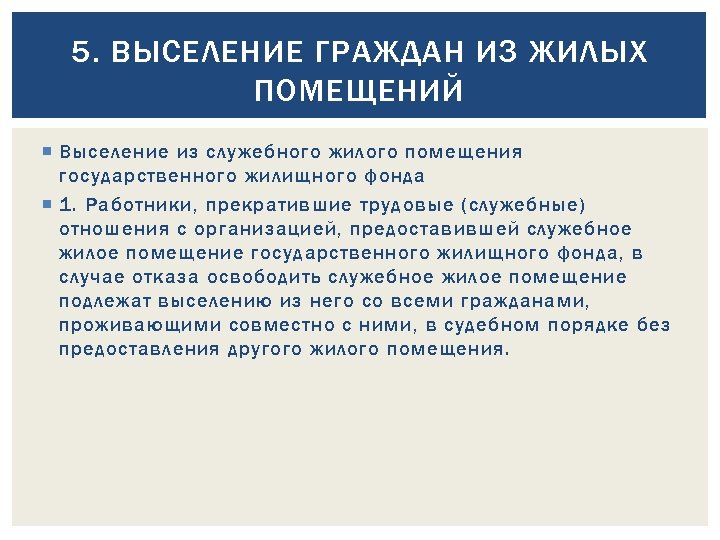 5. ВЫСЕЛЕНИЕ ГРАЖДАН ИЗ ЖИЛЫХ ПОМЕЩЕНИЙ

Выселение из служебного жилого помещения государственного жилищного фонда

1. Работники, прекратившие трудовые (служебные) отношения с организацией, предоставившей служебное жилое помещение государственного жилищного фонда, в случае отказа освободить служебное жилое помещение подлежат выселению из него со всеми гражданами, проживающими совместно с ними, в судебном порядке без предоставления другого жилого помещения.